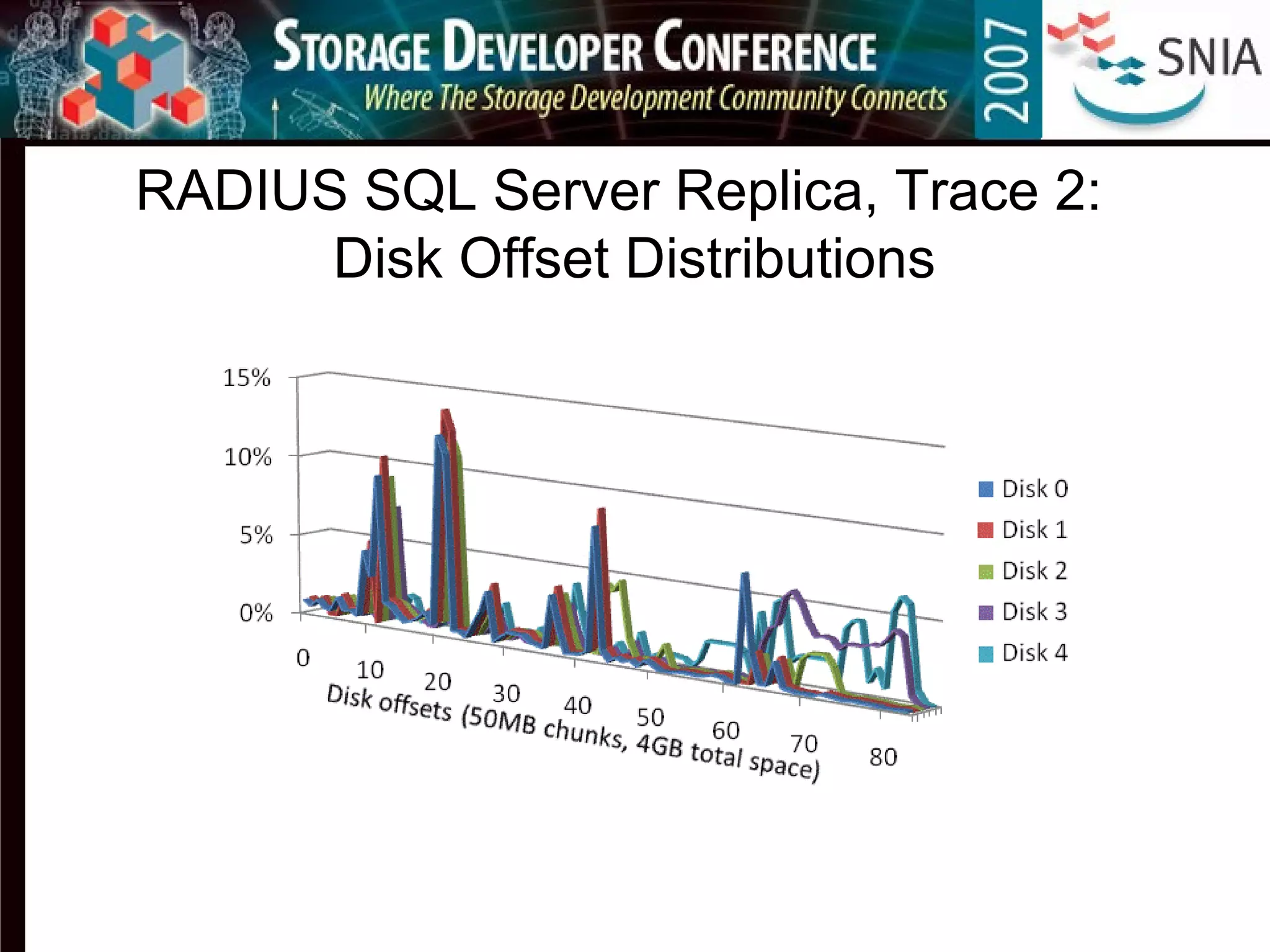 STORAGE DEVELOPER CONFERENCE
Where The Storage Development Community Connects
2007
SNIA

RADIUS SQL Server Replica, Trace 2: Disk Offset Distributions

15%
10%
5%
0%
0
10
20
30
40
50
60
70
80
Disk offsets (50MB chunks, 4GB total space)

Disk 0
Disk 1
Disk 2
Disk 3
Disk 4